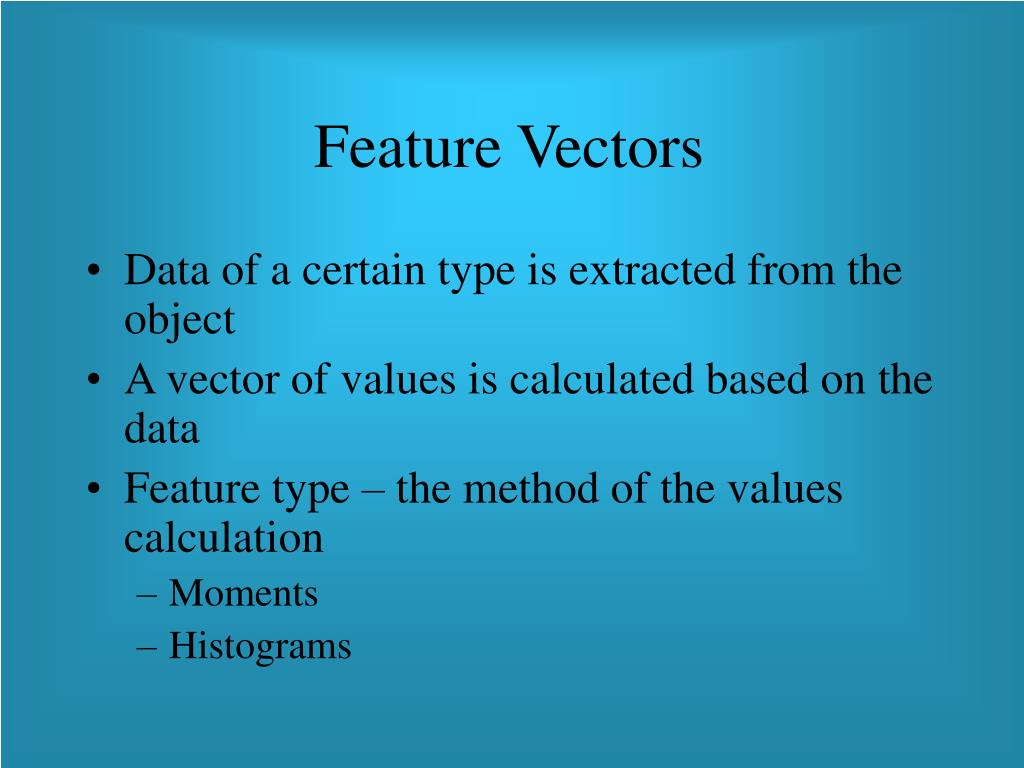 Feature Vectors

• Data of a certain type is extracted from the object
• A vector of values is calculated based on the data
• Feature type – the method of the values calculation
– Moments
– Histograms